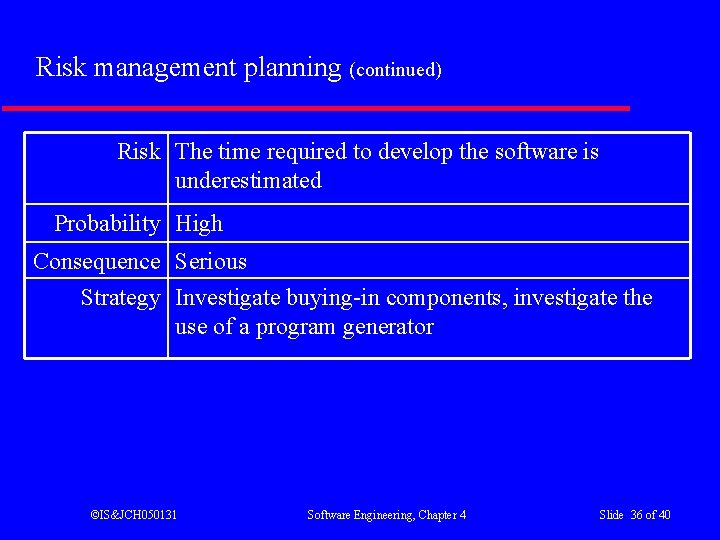 Risk management planning (continued)

| Risk | The time required to develop the software is underestimated |
|---|---|
| Probability | High |
| Consequence | Serious |
| Strategy | Investigate buying-in components, investigate the use of a program generator |

©IS&JCH050131 Software Engineering, Chapter 4 Slide 36 of 40